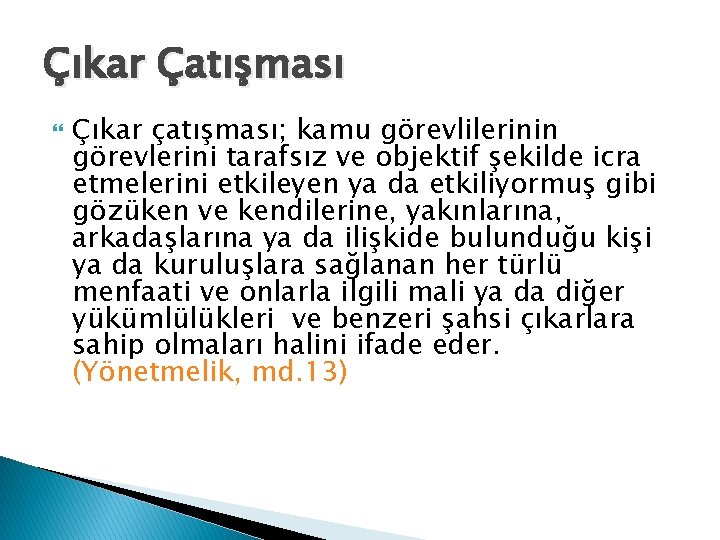 Çıkar Çatışması

Çıkar çatışması; kamu görevlilerinin görevlerini tarafsız ve objektif şekilde icra etmelerini etkileyen ya da etkiliyormuş gibi gözüken ve kendilerine, yakınlarına, arkadaşlarına ya da ilişkide bulunduğu kişi ya da kuruluşlara sağlanan her türlü menfaati ve onlarla ilgili mali ya da diğer yükümlülükleri ve benzeri şahsi çıkarlara sahip olmaları halini ifade eder. (Yönetmelik, md.13)